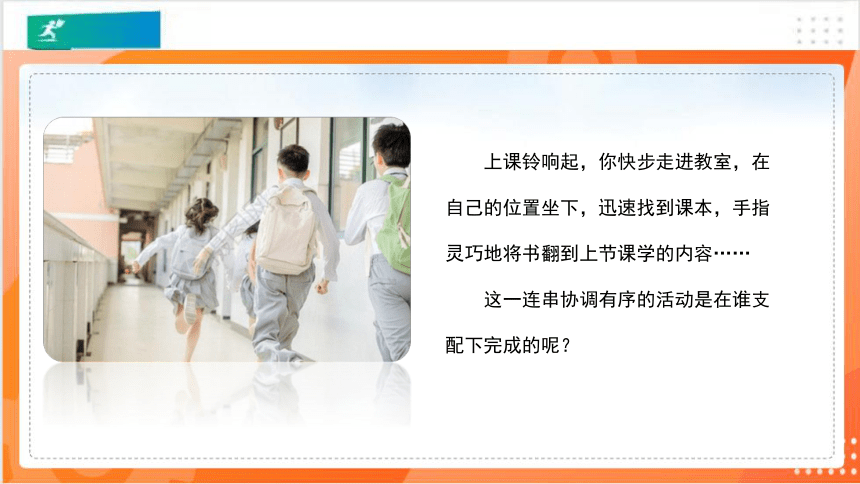 上课铃响起，你快步走进教室，在自己的位置坐下，迅速找到课本，手指灵巧地将书翻到上节课学的内容……

这一连串协调有序的活动是在谁支配下完成的呢？